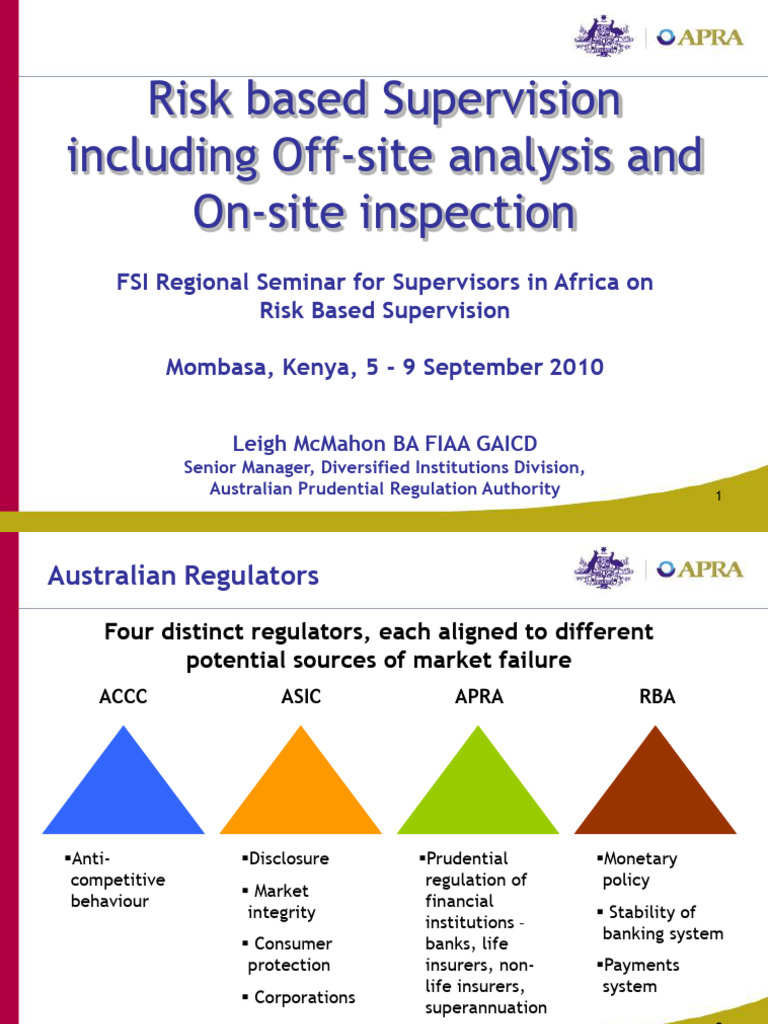 APRA

Risk based Supervision including Off-site analysis and On-site inspection

FSI Regional Seminar for Supervisors in Africa on Risk Based Supervision

Mombasa, Kenya, 5 - 9 September 2010

Leigh McMahon BA FIAA GAICD
Senior Manager, Diversified Institutions Division, Australian Prudential Regulation Authority

1

Australian Regulators

APRA

Four distinct regulators, each aligned to different potential sources of market failure

ACCC

▪Anti-competitive behaviour

ASIC

▪Disclosure
▪ Market integrity
▪ Consumer protection
▪ Corporations

APRA

▪Prudential regulation of financial institutions – banks, life insurers, non-life insurers, superannuation

RBA

▪Monetary policy
▪ Stability of banking system
▪Payments system